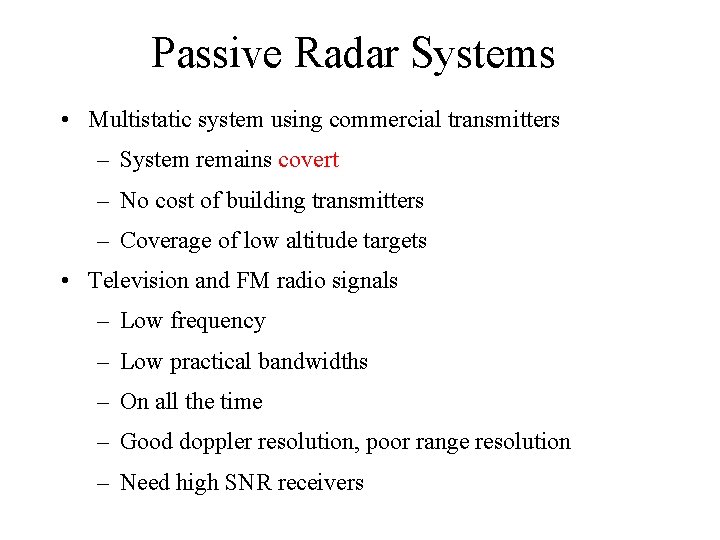 Passive Radar Systems

• Multistatic system using commercial transmitters
 – System remains covert
 – No cost of building transmitters
 – Coverage of low altitude targets
• Television and FM radio signals
 – Low frequency
 – Low practical bandwidths
 – On all the time
 – Good doppler resolution, poor range resolution
 – Need high SNR receivers